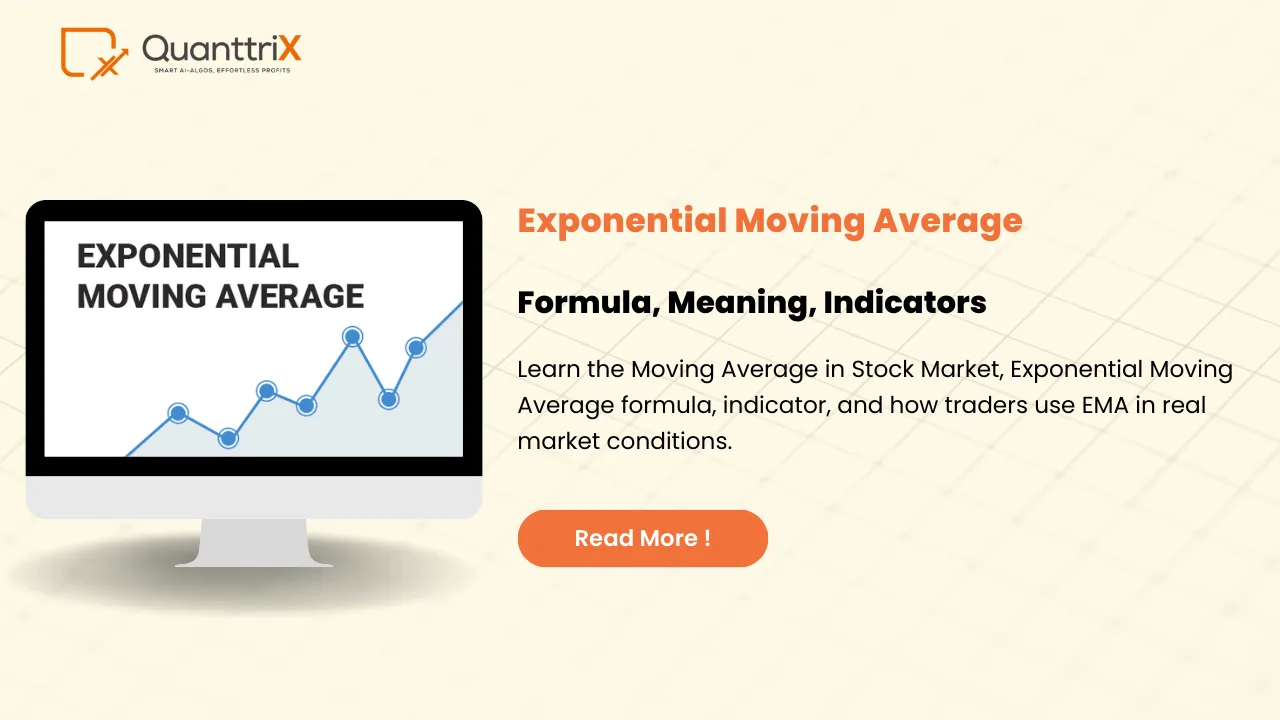 QuanttriX
SMART AI-ALGOS, EFFORTLESS PROFITS

EXPONENTIAL MOVING AVERAGE

Exponential Moving Average

Formula, Meaning, Indicators

Learn the Moving Average in Stock Market, Exponential Moving Average formula, indicator, and how traders use EMA in real market conditions.

Read More !